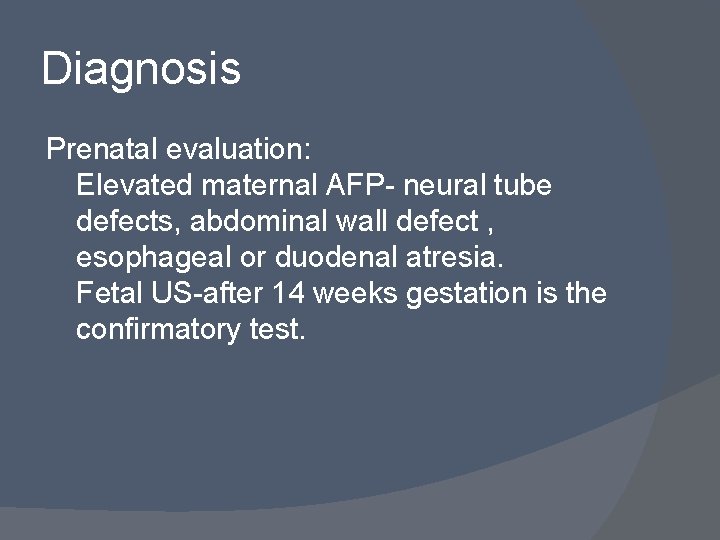 Diagnosis

Prenatal evaluation:
Elevated maternal AFP- neural tube defects, abdominal wall defect , esophageal or duodenal atresia.
Fetal US-after 14 weeks gestation is the confirmatory test.